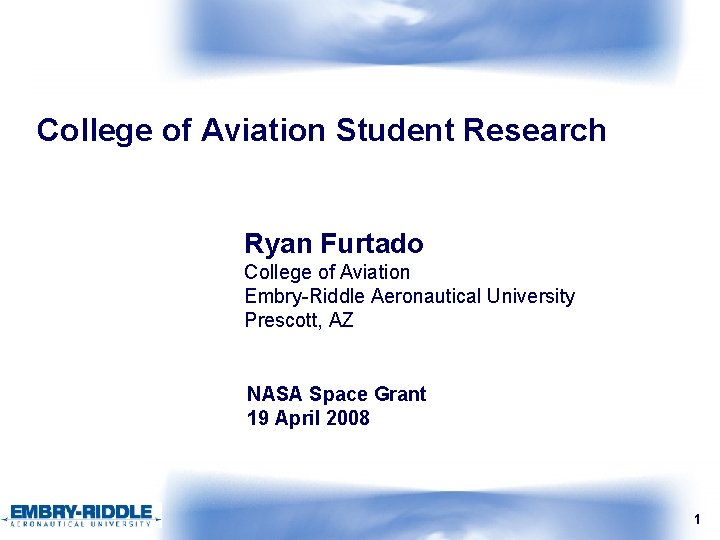 College of Aviation Student Research

Ryan Furtado
College of Aviation
Embry-Riddle Aeronautical University
Prescott, AZ

NASA Space Grant
19 April 2008

EMBRY-RIDDLE
AERONAUTICAL UNIVERSITY

1